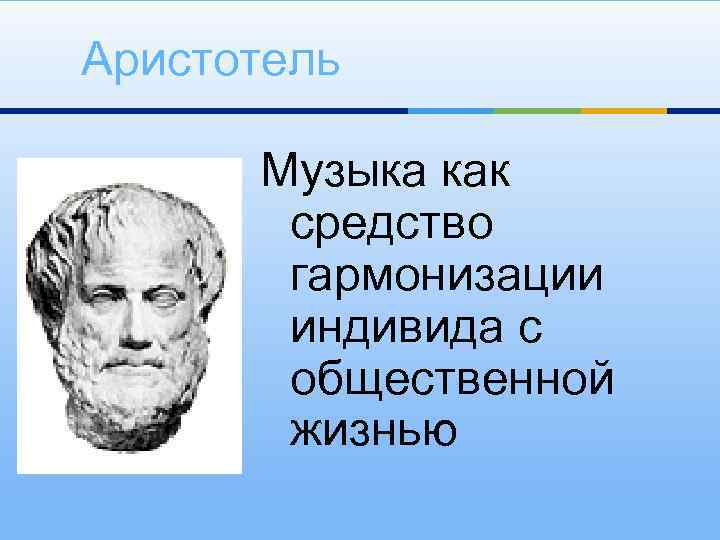 Аристотель

Музыка как средство гармонизации индивида с общественной жизнью